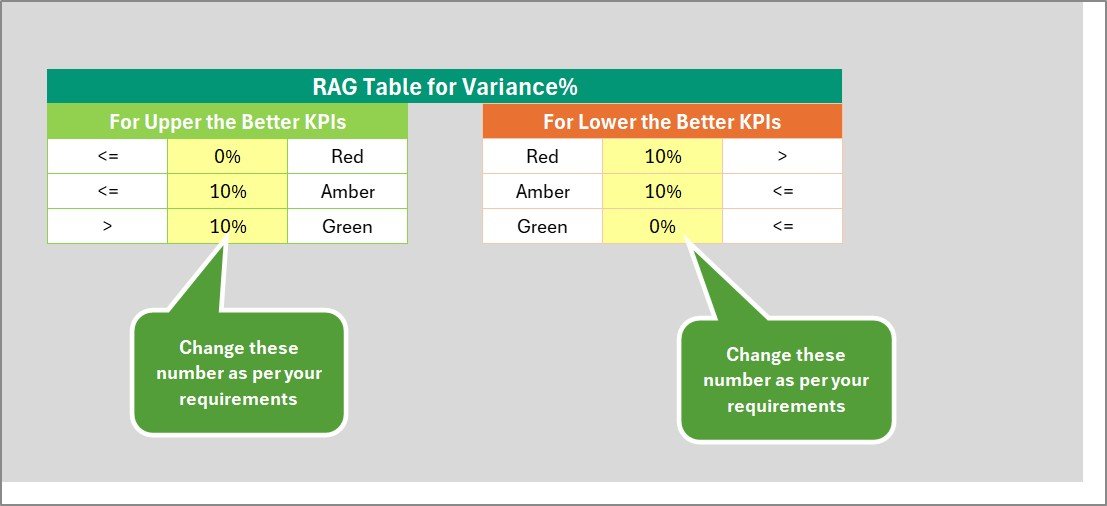 RAG Table for Variance%

For Upper the Better KPIs

| <= | 0% | Red |
|---|---|---|
| <= | 10% | Amber |
| > | 10% | Green |

For Lower the Better KPIs

| Red | 10% | > |
|---|---|---|
| Amber | 10% | <= |
| Green | 0% | <= |

Change these number as per your requirements

Change these number as per your requirements